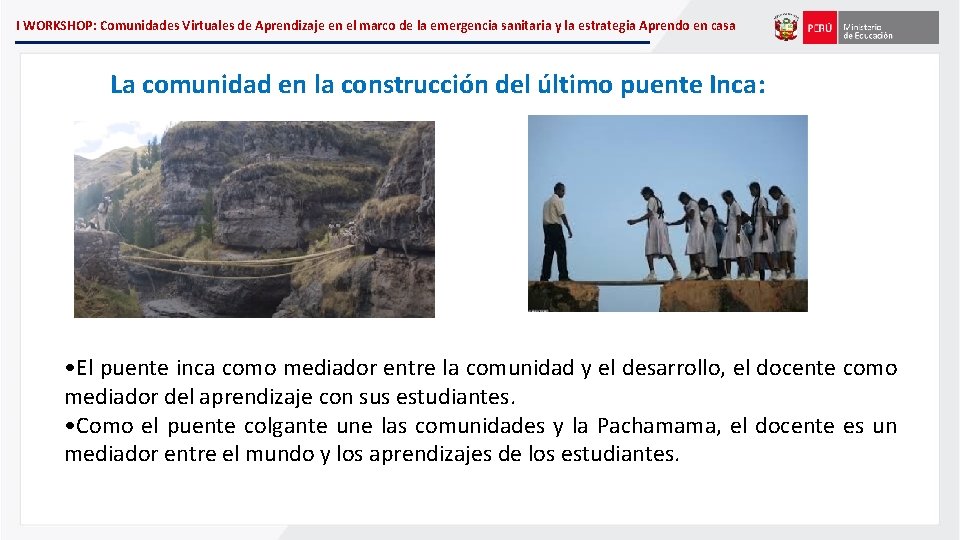 I WORKSHOP: Comunidades Virtuales de Aprendizaje en el marco de la emergencia sanitaria y la estrategia Aprendo en casa

PERÚ Ministerio de Educación

La comunidad en la construcción del último puente Inca:

•El puente inca como mediador entre la comunidad y el desarrollo, el docente como mediador del aprendizaje con sus estudiantes.
•Como el puente colgante une las comunidades y la Pachamama, el docente es un mediador entre el mundo y los aprendizajes de los estudiantes.